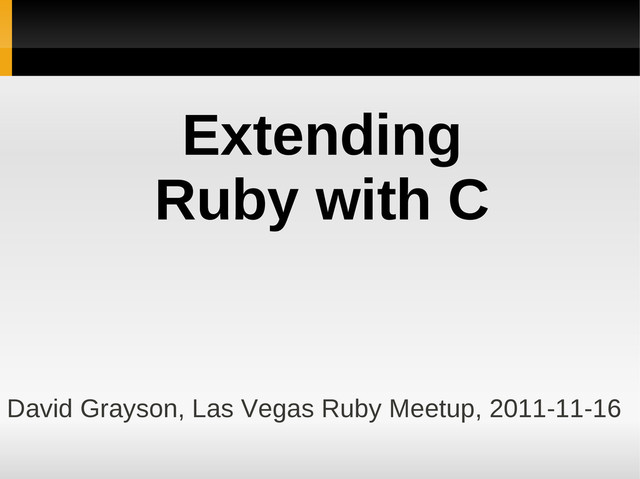 Extending
Ruby with C

David Grayson, Las Vegas Ruby Meetup, 2011-11-16